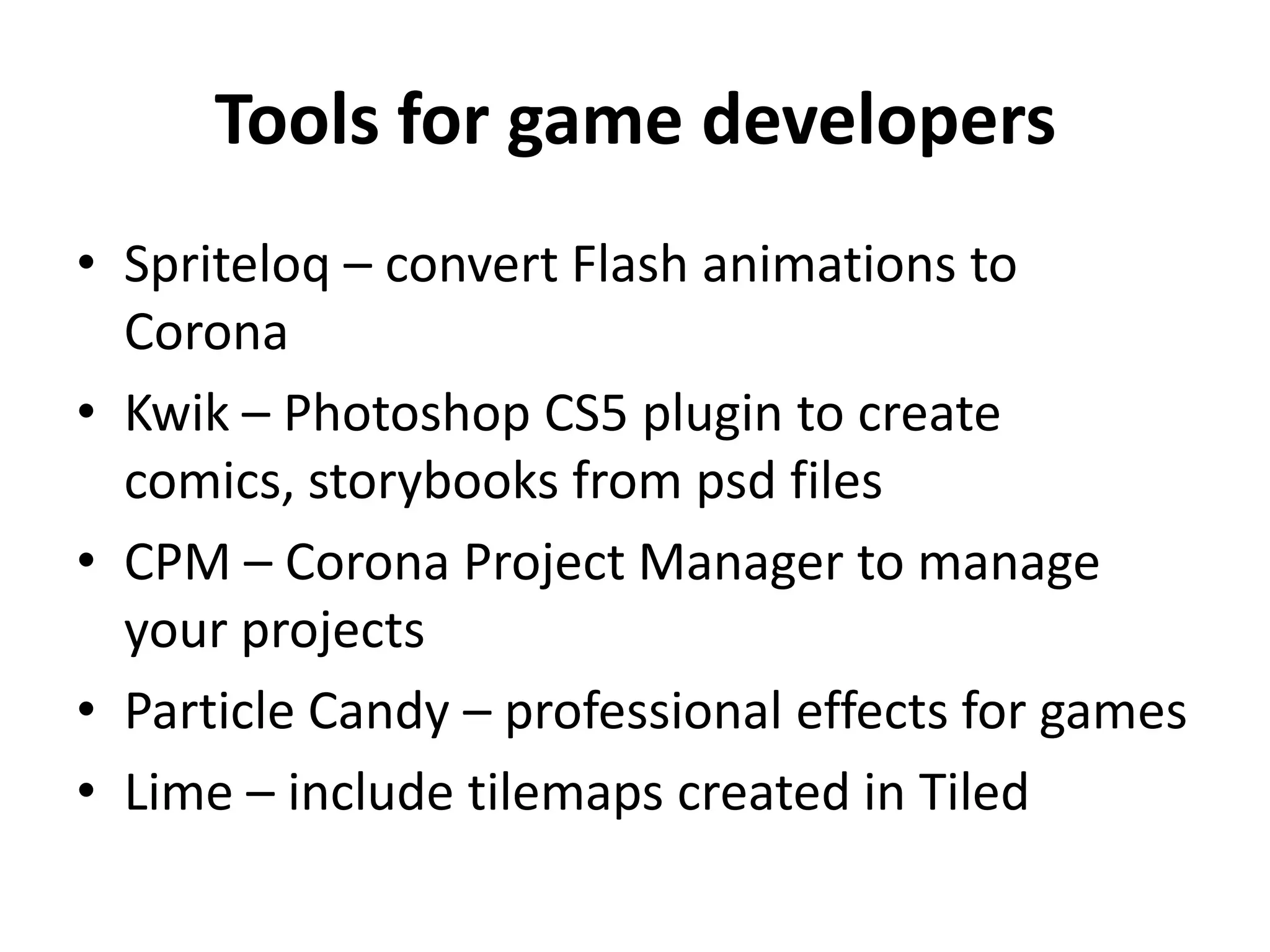 Tools for game developers

• Spriteloq – convert Flash animations to Corona
• Kwik – Photoshop CS5 plugin to create comics, storybooks from psd files
• CPM – Corona Project Manager to manage your projects
• Particle Candy – professional effects for games
• Lime – include tilemaps created in Tiled